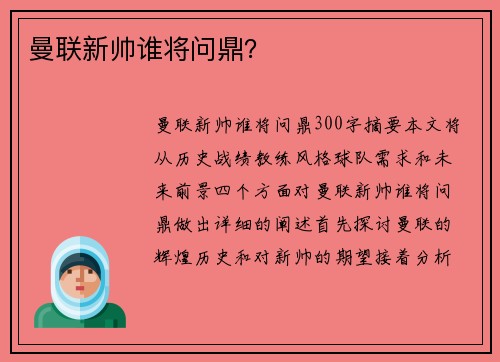 曼联新帅谁将问鼎?

曼联新帅谁将问鼎300字摘要本文将从历史战绩教练风格球队需求和未来前景四个方面对曼联新帅谁将问鼎做出详细的阐述首先探讨曼联的辉煌历史和对新帅的期望接着分析